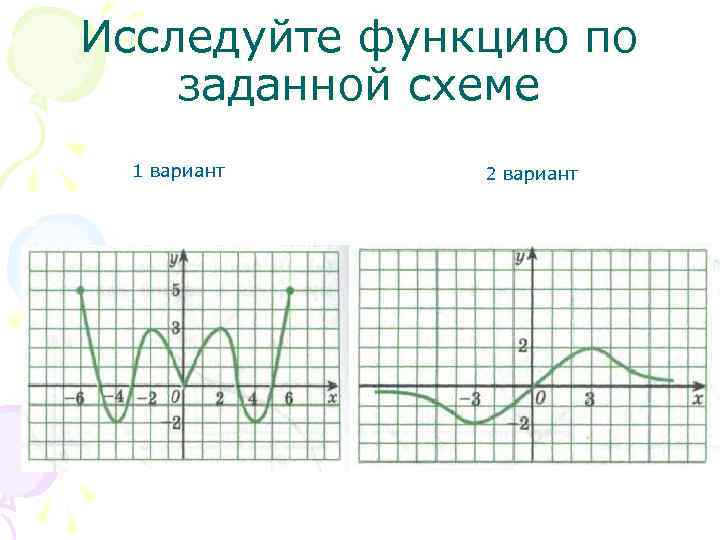 Исследуйте функцию по заданной схеме

1 вариант

2 вариант

y
5
3
−6
−4
−2
0
2
4
6
x
−2

y
2
−3
0
3
x
−2